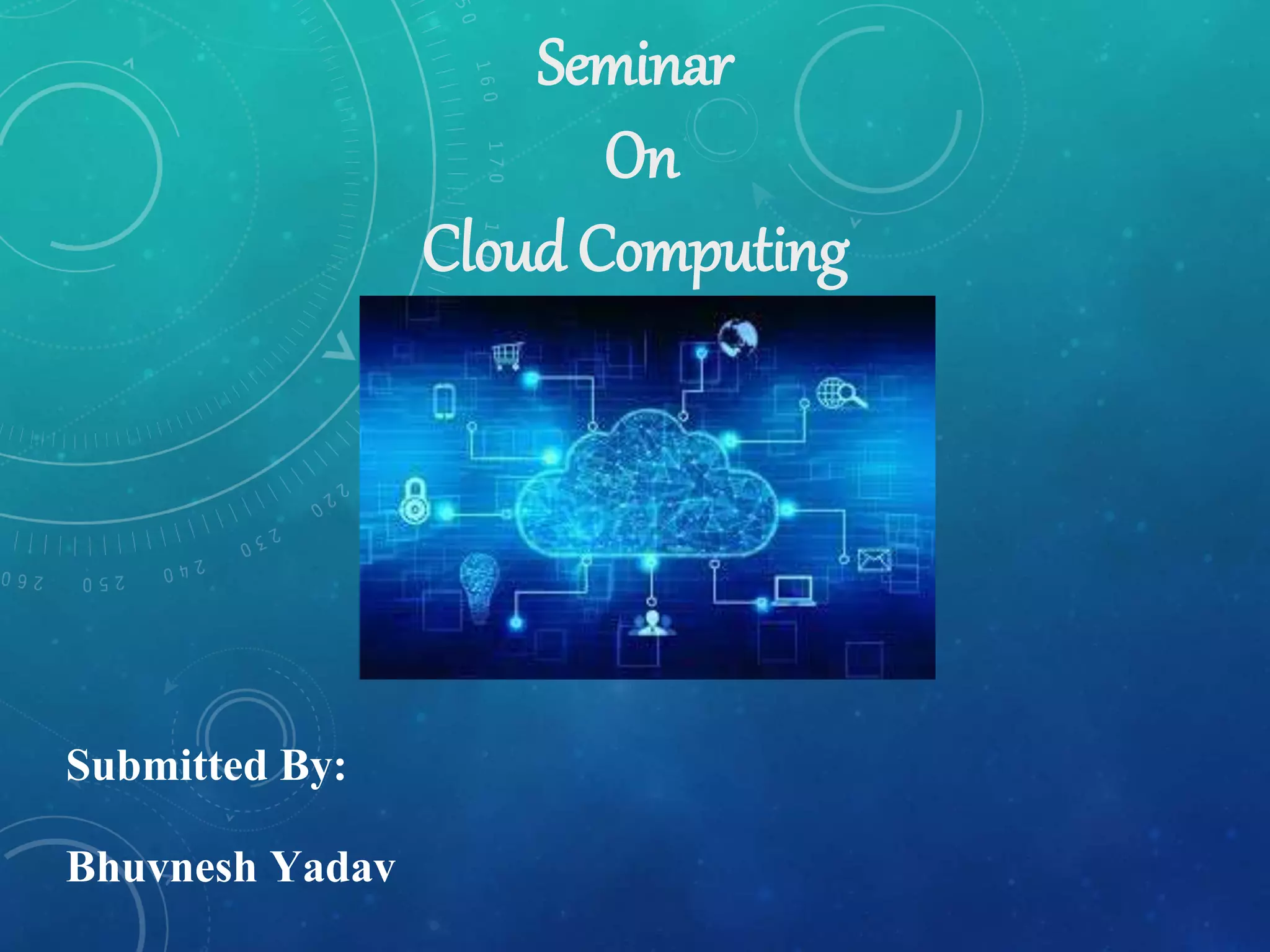 Seminar
On
Cloud Computing

Submitted By:

Bhuvnesh Yadav